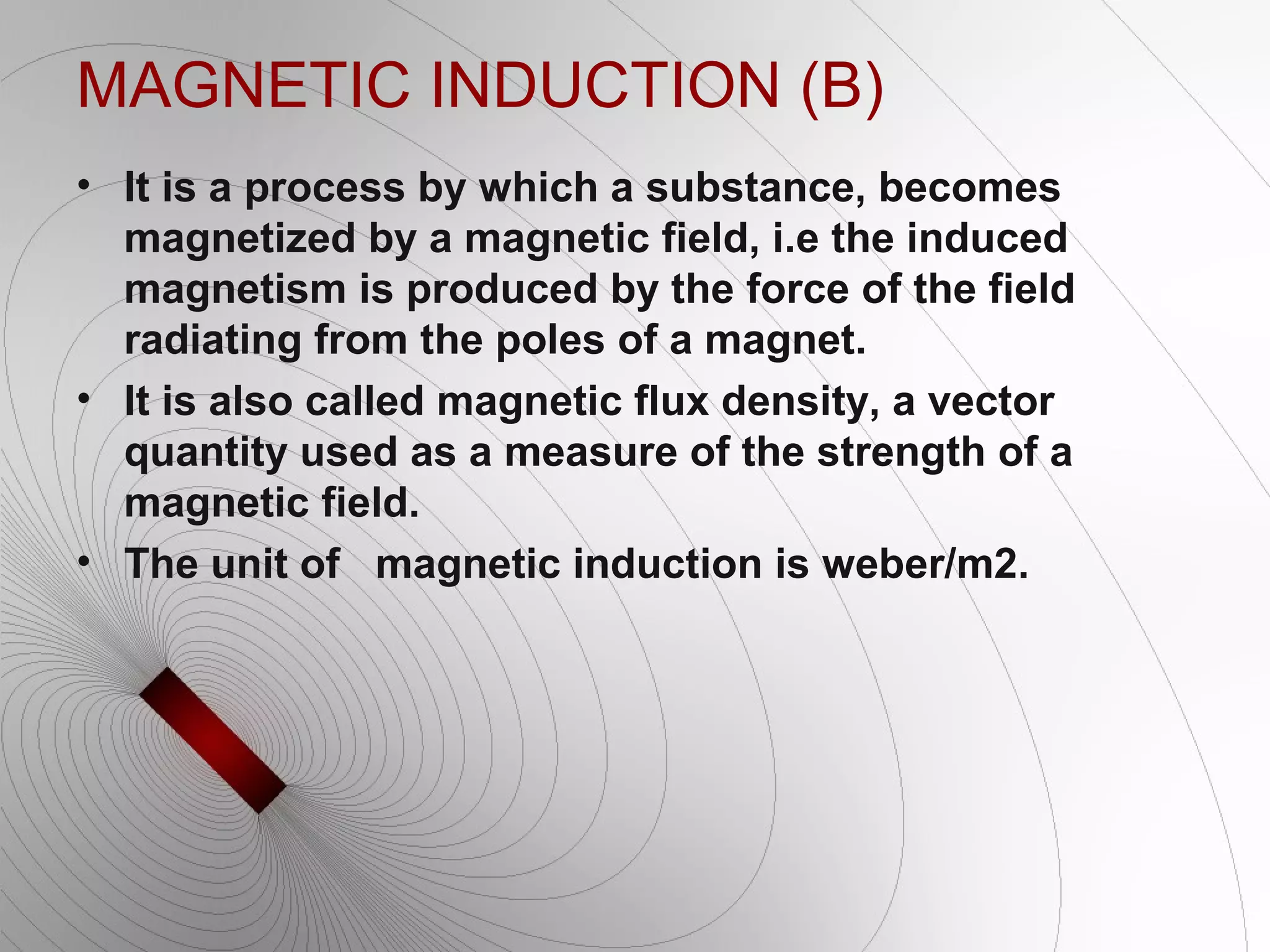 MAGNETIC INDUCTION (B)

• It is a process by which a substance, becomes magnetized by a magnetic field, i.e the induced magnetism is produced by the force of the field radiating from the poles of a magnet.
• It is also called magnetic flux density, a vector quantity used as a measure of the strength of a magnetic field.
• The unit of magnetic induction is weber/m2.